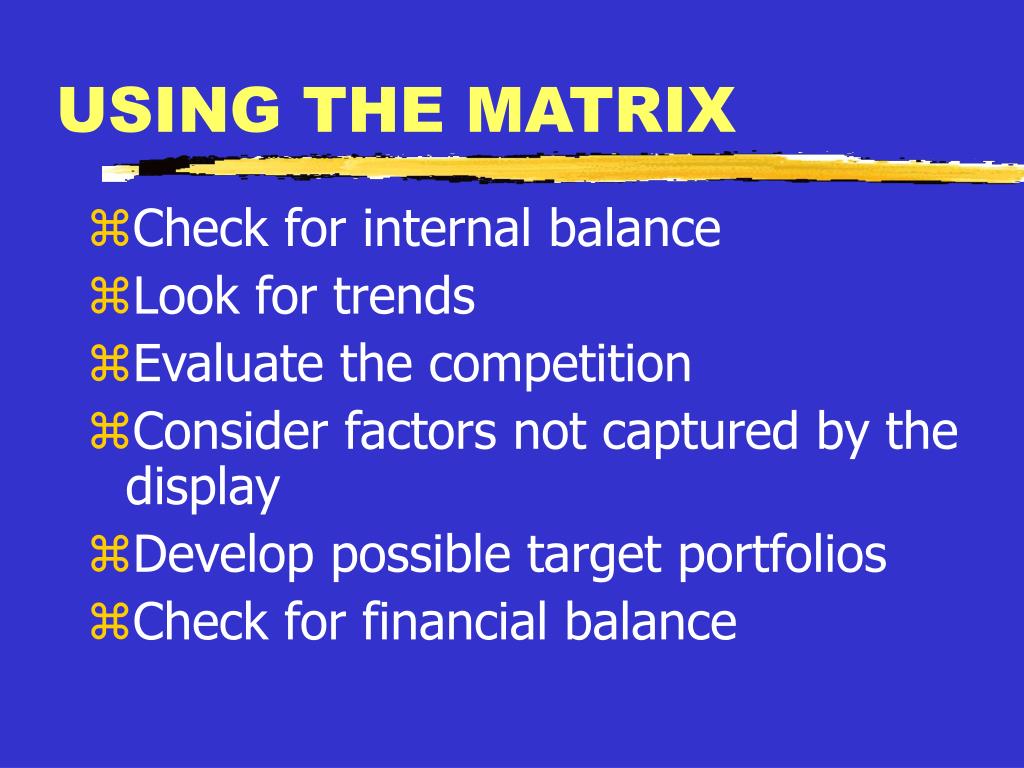 USING THE MATRIX

⌘Check for internal balance
⌘Look for trends
⌘Evaluate the competition
⌘Consider factors not captured by the display
⌘Develop possible target portfolios
⌘Check for financial balance